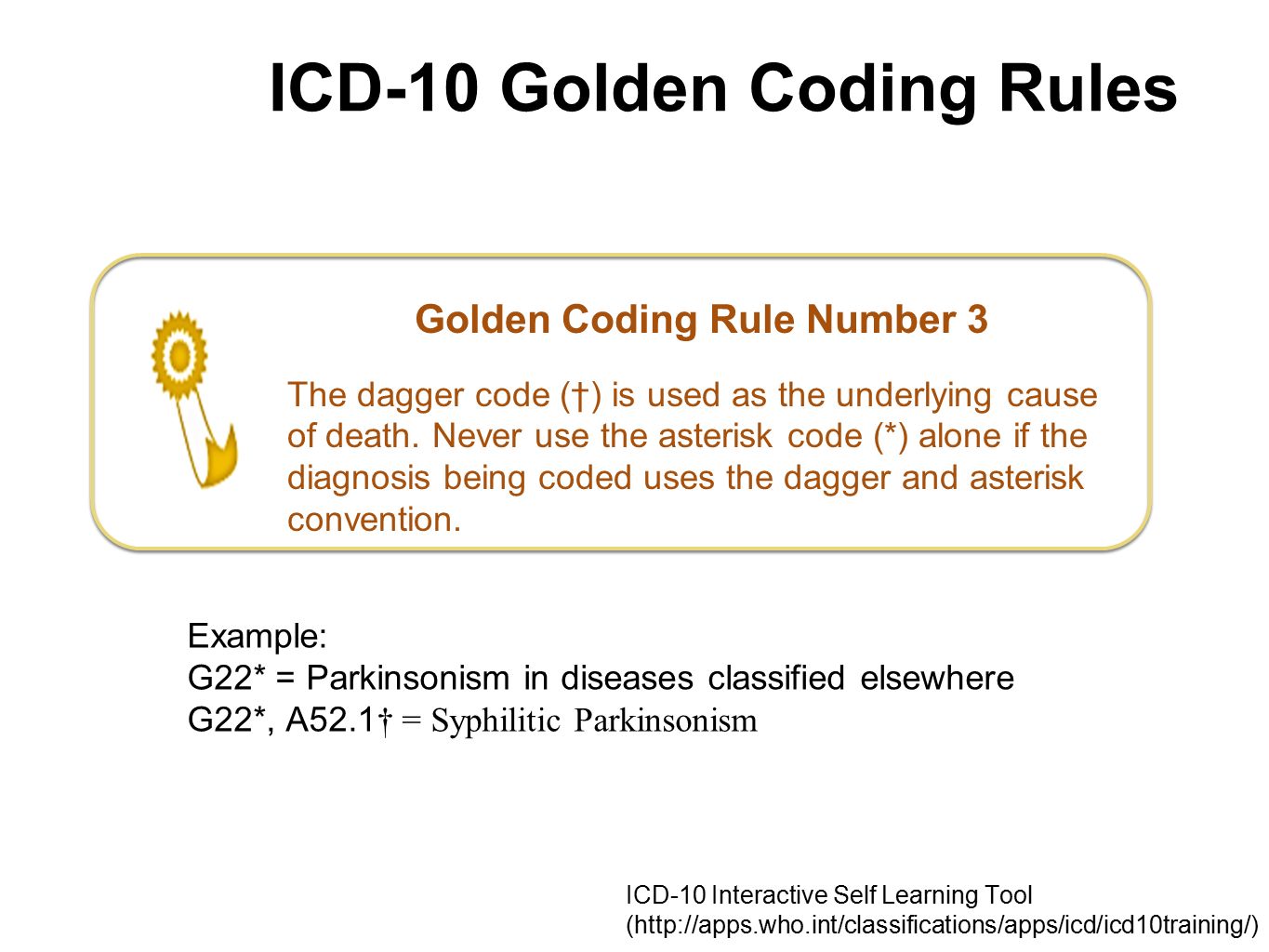 ICD-10 Golden Coding Rules

Golden Coding Rule Number 3

The dagger code (†) is used as the underlying cause of death. Never use the asterisk code (*) alone if the diagnosis being coded uses the dagger and asterisk convention.

Example:
G22* = Parkinsonism in diseases classified elsewhere
G22*, A52.1† = Syphilitic Parkinsonism

ICD-10 Interactive Self Learning Tool
(http://apps.who.int/classifications/apps/icd/icd10training/)